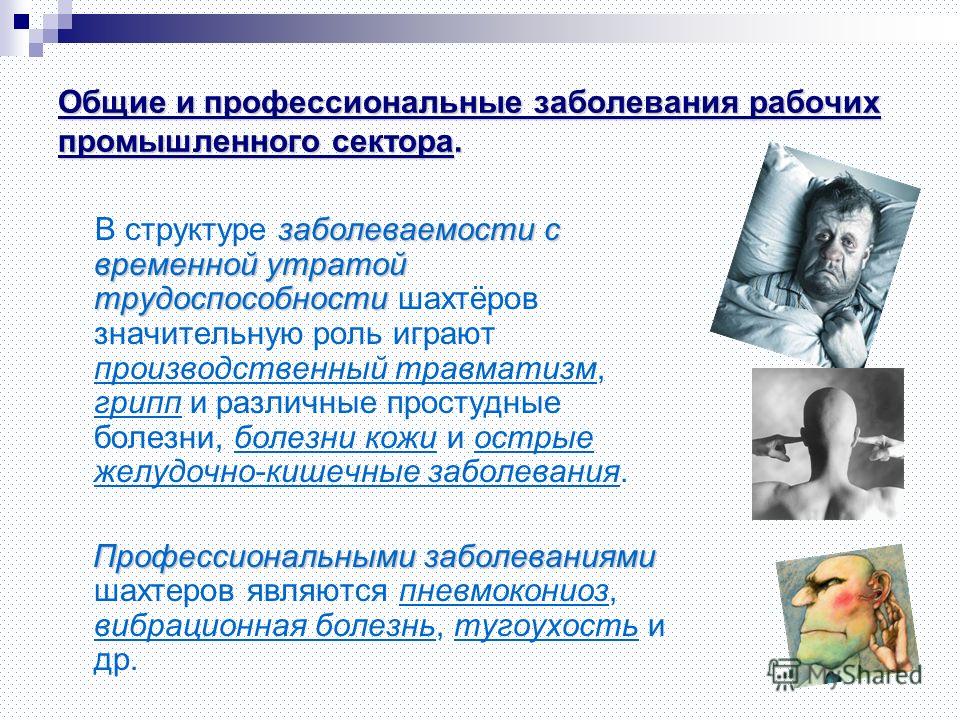 Общие и профессиональные заболевания рабочих промышленного сектора.

В структуре заболеваемости с временной утратой трудоспособности шахтёров значительную роль играют производственный травматизм, грипп и различные простудные болезни, болезни кожи и острые желудочно-кишечные заболевания.

Профессиональными заболеваниями шахтеров являются пневмокониоз, вибрационная болезнь, тугоухость и др.

MyShared